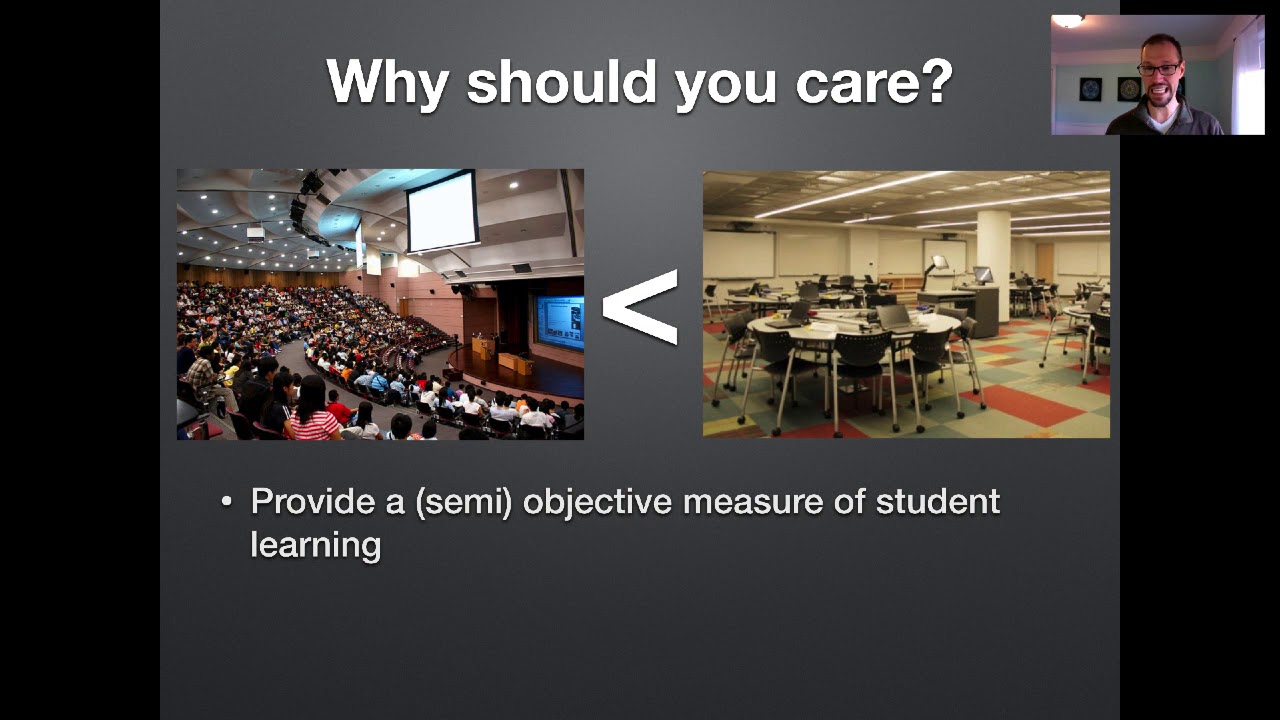 Why should you care?

<

• Provide a (semi) objective measure of student learning